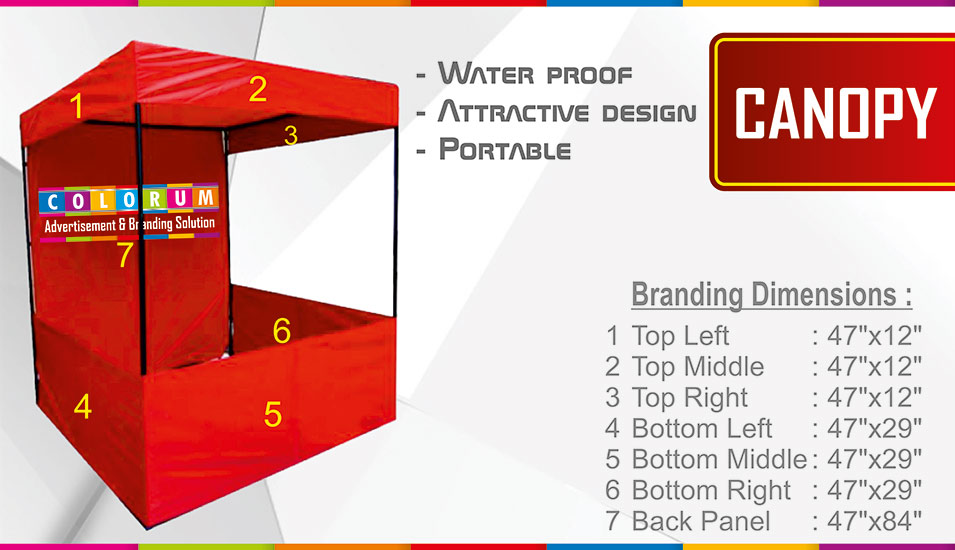 1
2
3
COLORUM
Advertisement & Branding Solution
7
6
4
5

- Water proof
- Attractive design
- Portable

CANOPY

Branding Dimensions :

1 Top Left : 47"x12"
2 Top Middle : 47"x12"
3 Top Right : 47"x12"
4 Bottom Left : 47"x29"
5 Bottom Middle : 47"x29"
6 Bottom Right : 47"x29"
7 Back Panel : 47"x84"